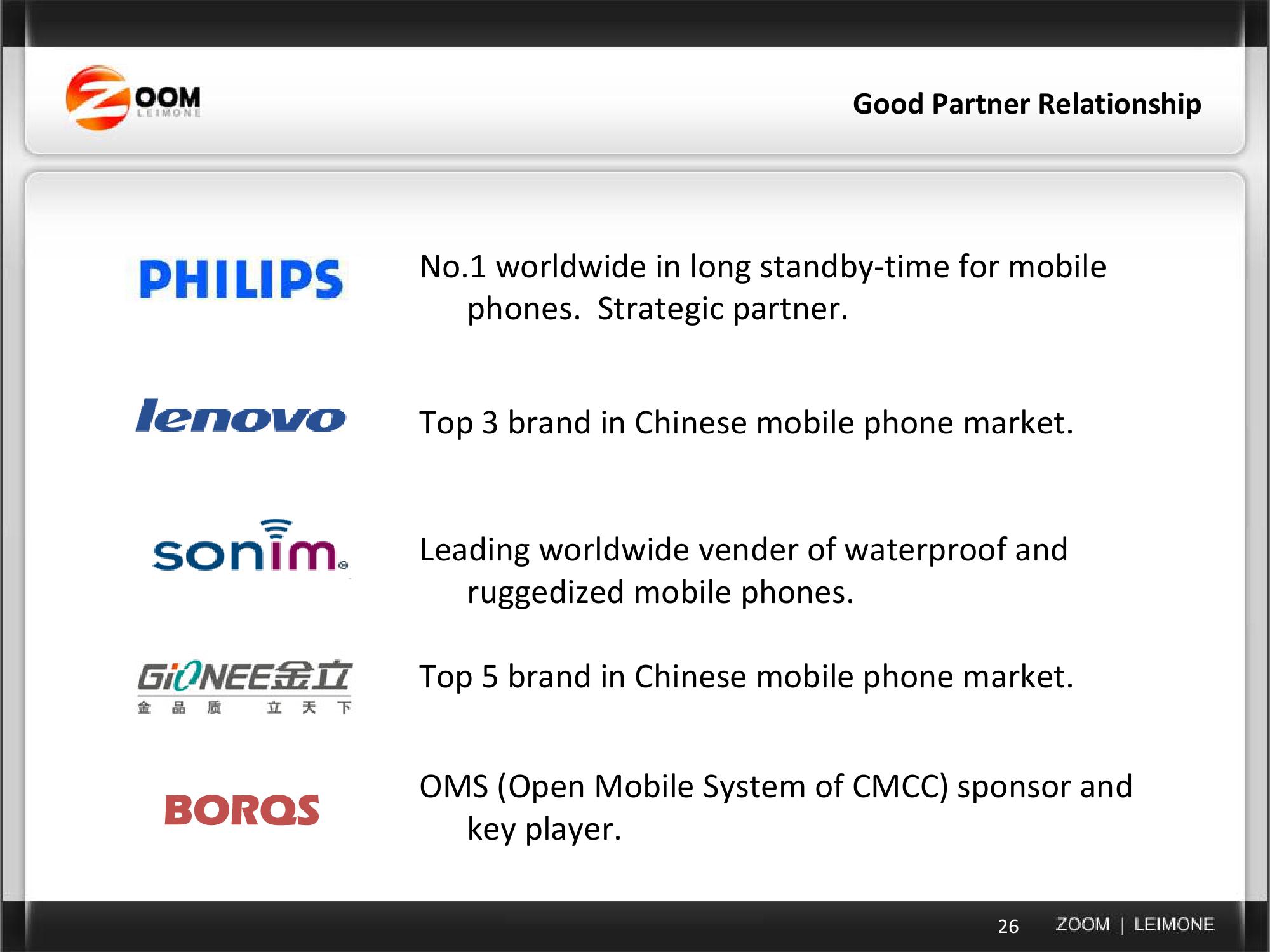 ZOOM
LEIMONE

Good Partner Relationship

PHILIPS

No.1 worldwide in long standby-time for mobile phones. Strategic partner.

lenovo

Top 3 brand in Chinese mobile phone market.

sonim

Leading worldwide vender of waterproof and ruggedized mobile phones.

GiONEE金立
金 品 质 立 天 下

Top 5 brand in Chinese mobile phone market.

BORQS

OMS (Open Mobile System of CMCC) sponsor and key player.

26 ZOOM | LEIMONE